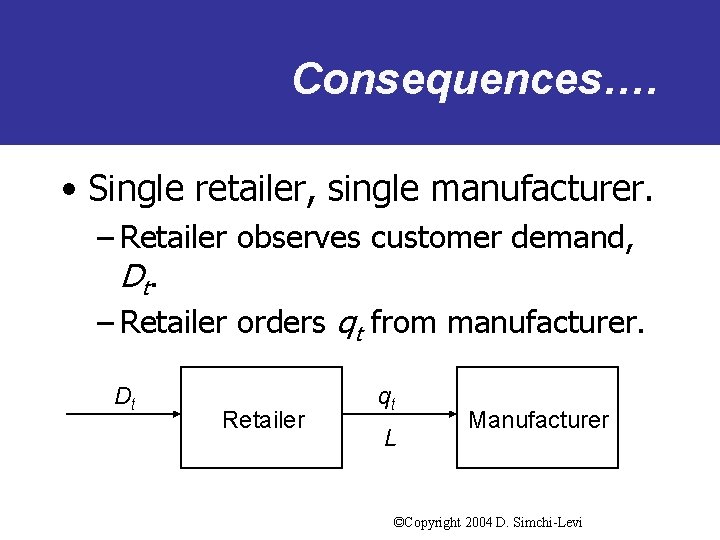 Consequences….

• Single retailer, single manufacturer.
– Retailer observes customer demand, $D_t$.
– Retailer orders $q_t$ from manufacturer.

$D_t$

Retailer

$q_t$

$L$

Manufacturer

©Copyright 2004 D. Simchi-Levi